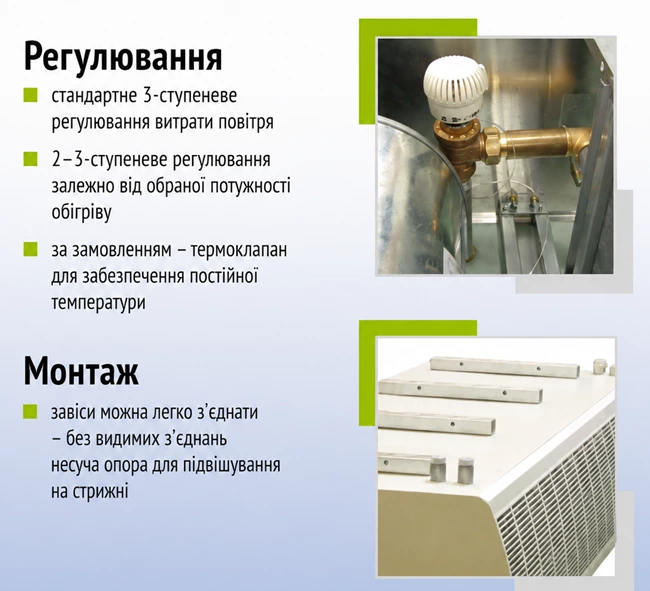 Регулювання

стандартне 3-ступеневе регулювання витрати повітря

2–3-ступеневе регулювання залежно від обраної потужності обігріву

за замовленням – термоклапан для забезпечення постійної температури

Монтаж

завіси можна легко з'єднати – без видимих з'єднань несуча опора для підвішування на стрижні